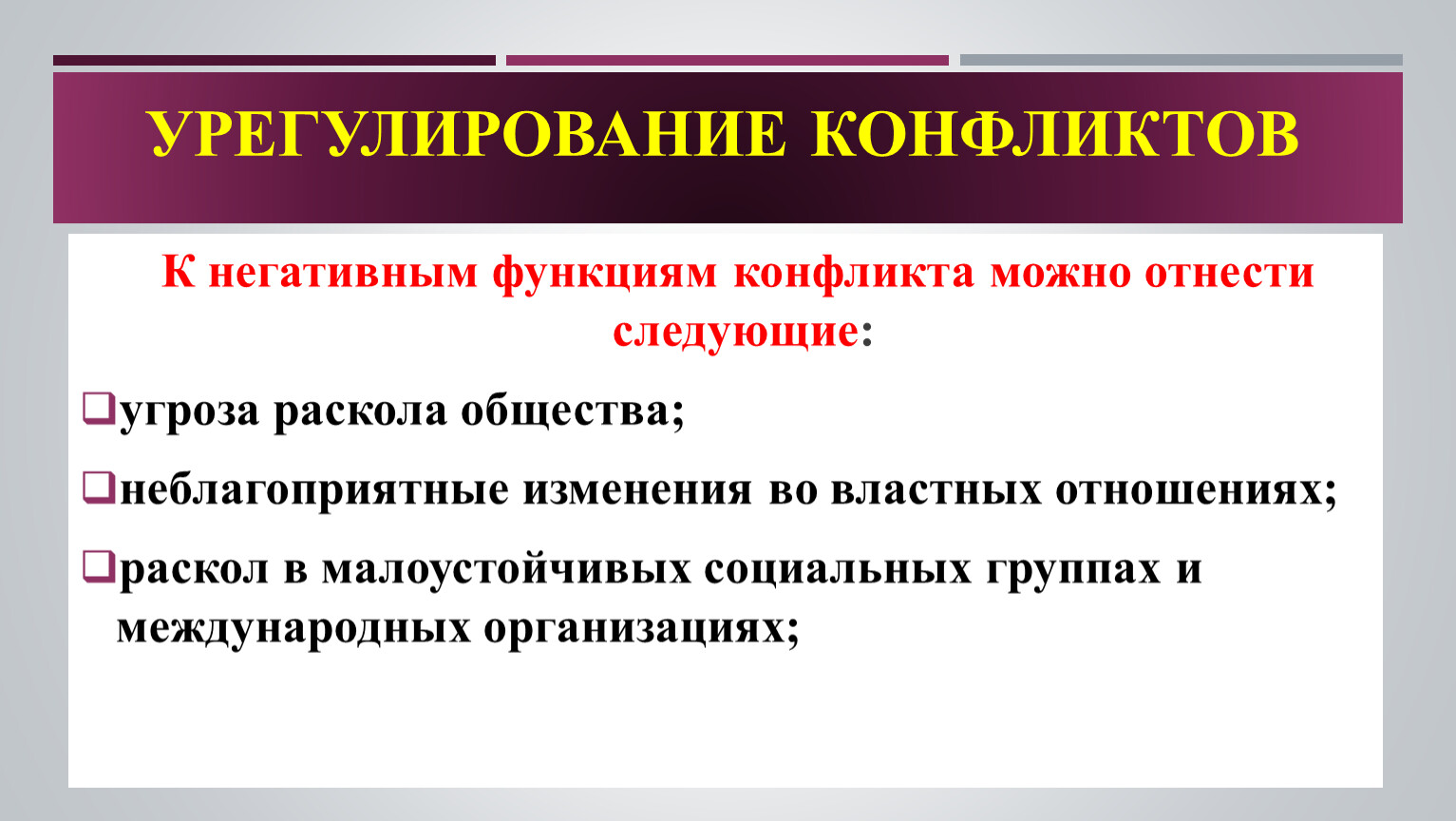 УРЕГУЛИРОВАНИЕ КОНФЛИКТОВ

К негативным функциям конфликта можно отнести следующие:

❑угроза раскола общества;

❑неблагоприятные изменения во властных отношениях;

❑раскол в малоустойчивых социальных группах и международных организациях;